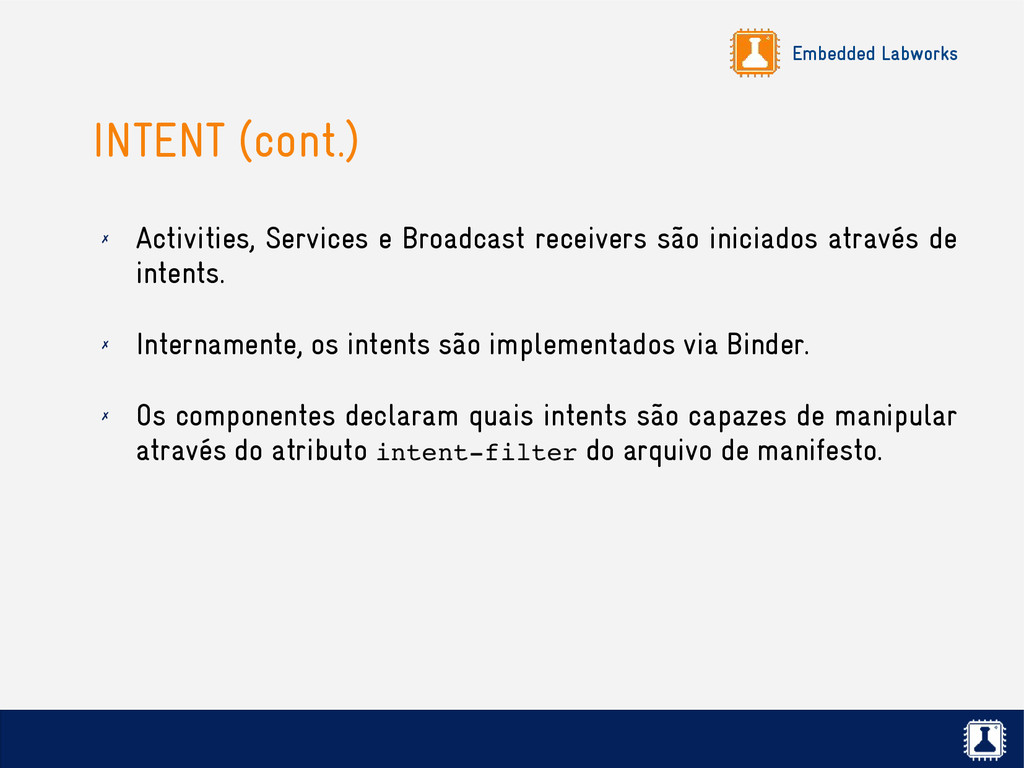 Embedded Labworks

INTENT (cont.)

✗ Activities, Services e Broadcast receivers são iniciados através de intents.

✗ Internamente, os intents são implementados via Binder.

✗ Os componentes declaram quais intents são capazes de manipular através do atributo intent-filter do arquivo de manifesto.